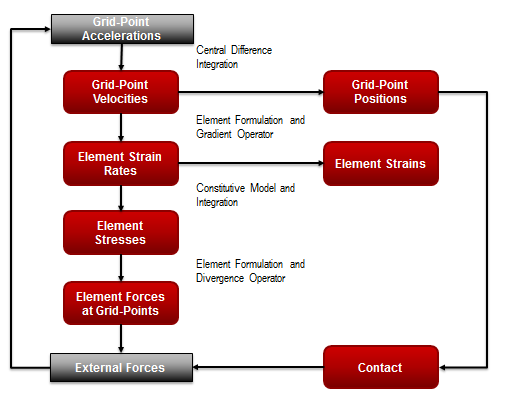 Grid-Point Accelerations

Central Difference Integration

Grid-Point Velocities

Grid-Point Positions

Element Formulation and Gradient Operator

Element Strain Rates

Element Strains

Constitutive Model and Integration

Element Stresses

Element Formulation and Divergence Operator

Element Forces at Grid-Points

External Forces

Contact